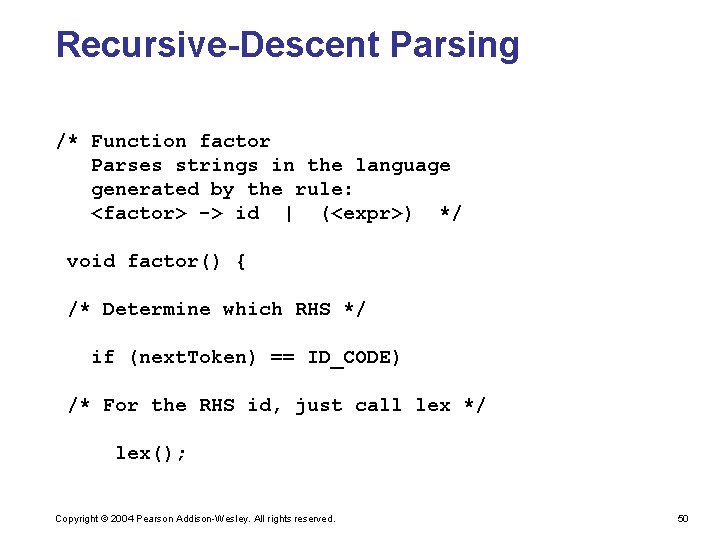 Recursive-Descent Parsing

/* Function factor
Parses strings in the language
generated by the rule:
<factor> -> id | (<expr>) */

void factor() {

/* Determine which RHS */

if (nextToken) == ID_CODE)

/* For the RHS id, just call lex */

lex();

Copyright © 2004 Pearson Addison-Wesley. All rights reserved.

50